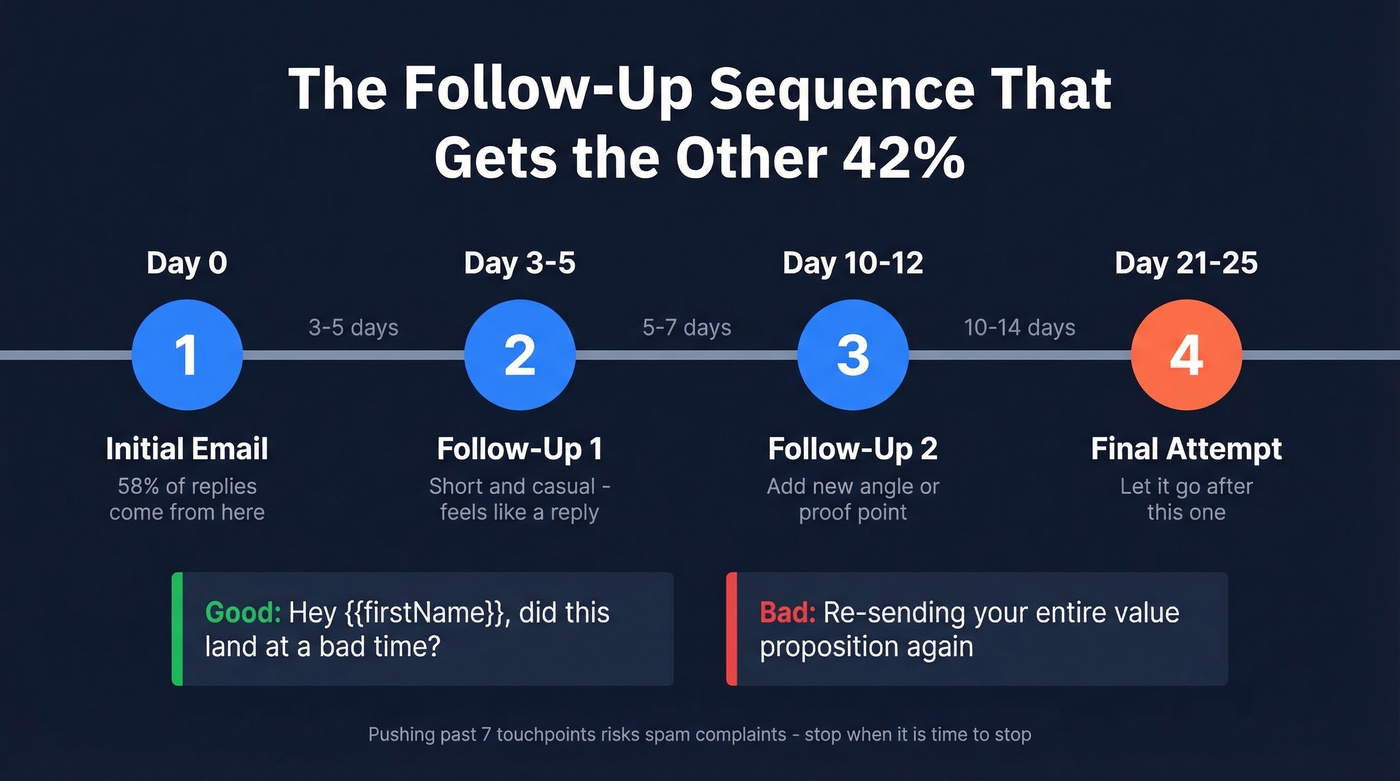 The Follow-Up Sequence That Gets the Other 42%

Day 0

1

Initial Email
58% of replies come from here

3-5 days

Day 3-5

2

Follow-Up 1
Short and casual - feels like a reply

5-7 days

Day 10-12

3

Follow-Up 2
Add new angle or proof point

10-14 days

Day 21-25

4

Final Attempt
Let it go after this one

Good: Hey {{firstName}}, did this land at a bad time?

Bad: Re-sending your entire value proposition again

Pushing past 7 touchpoints risks spam complaints - stop when it is time to stop